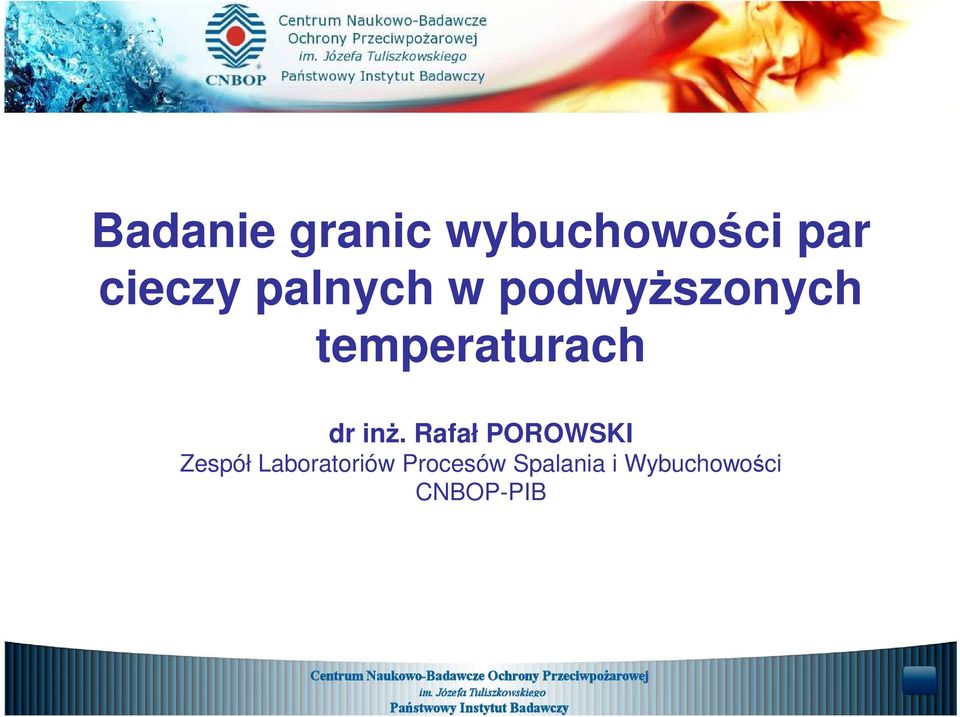 CNBOP
Centrum Naukowo-Badawcze Ochrony Przeciwpożarowej
im. Józefa Tuliszkowskiego
Państwowy Instytut Badawczy

Badanie granic wybuchowości par cieczy palnych w podwyższonych temperaturach

dr inż. Rafał POROWSKI
Zespół Laboratoriów Procesów Spalania i Wybuchowości
CNBOP-PIB

Centrum Naukowo-Badawcze Ochrony Przeciwpożarowej
im. Józefa Tuliszkowskiego
Państwowy Instytut Badawczy